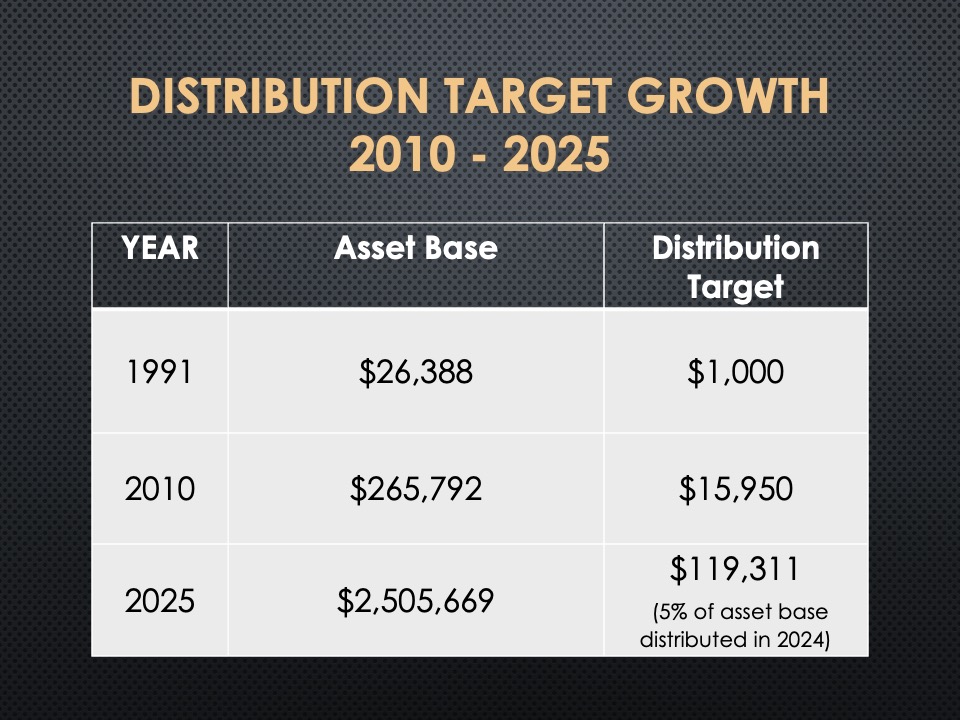 DISTRIBUTION TARGET GROWTH
2010 - 2025

| YEAR | Asset Base | Distribution Target |
|---|---|---|
| 1991 | \$26,388 | \$1,000 |
| 2010 | \$265,792 | \$15,950 |
| 2025 | \$2,505,669 | \$119,311 (5% of asset base distributed in 2024) |